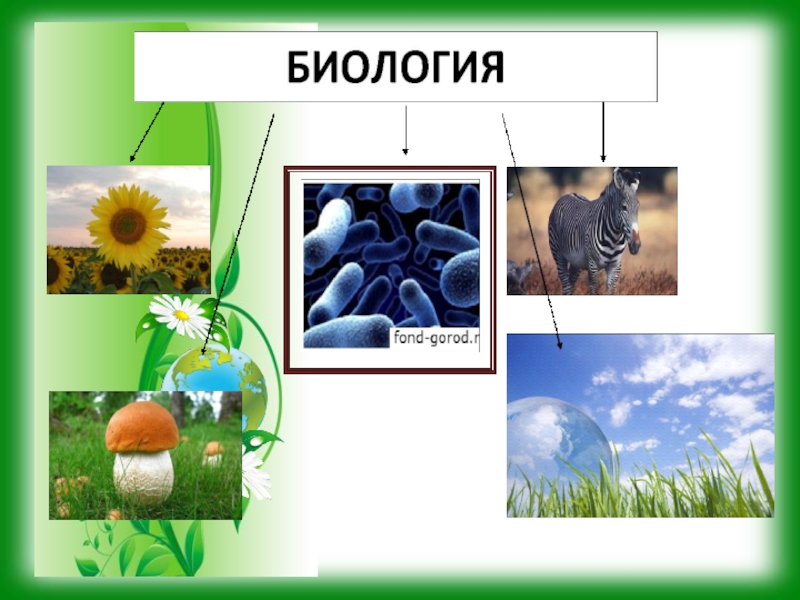 БИОЛОГИЯ

fond-gorod.r